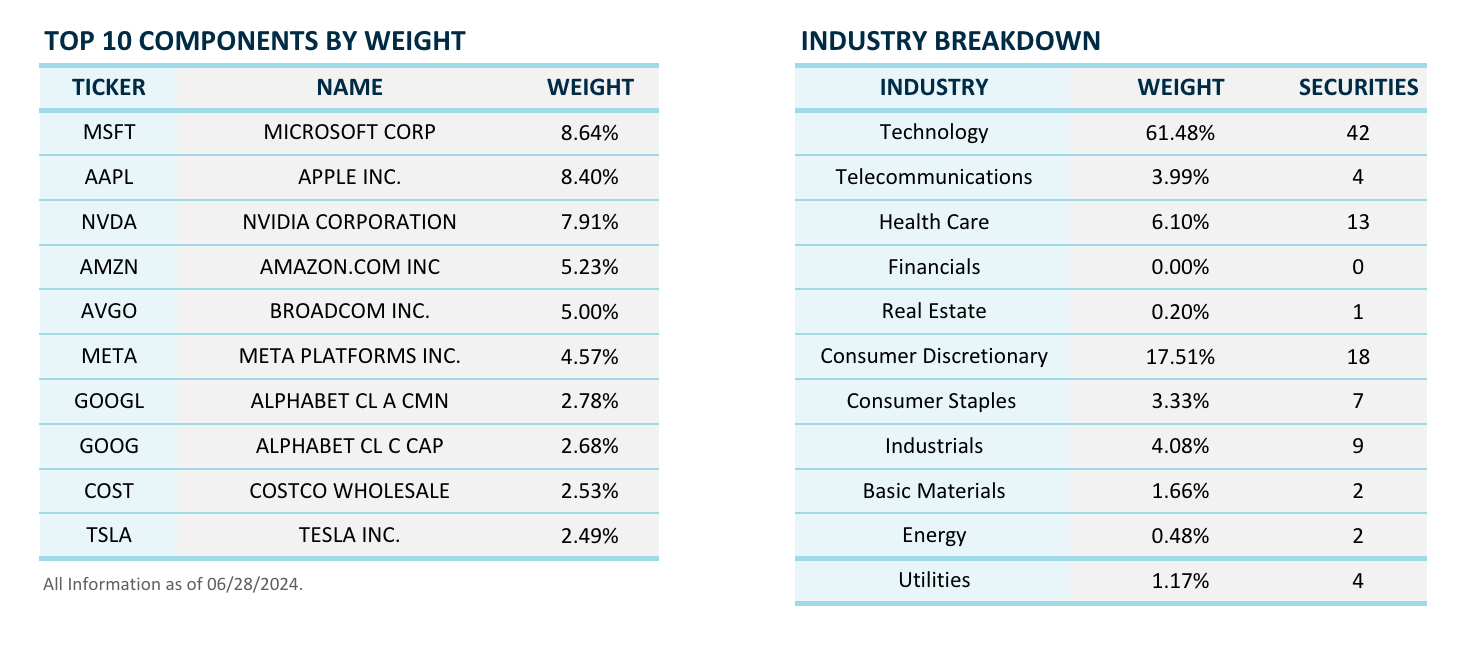 TOP 10 COMPONENTS BY WEIGHT

| TICKER | NAME | WEIGHT |
|---|---|---|
| MSFT | MICROSOFT CORP | 8.64% |
| AAPL | APPLE INC. | 8.40% |
| NVDA | NVIDIA CORPORATION | 7.91% |
| AMZN | AMAZON.COM INC | 5.23% |
| AVGO | BROADCOM INC. | 5.00% |
| META | META PLATFORMS INC. | 4.57% |
| GOOGL | ALPHABET CL A CMN | 2.78% |
| GOOG | ALPHABET CL C CAP | 2.68% |
| COST | COSTCO WHOLESALE | 2.53% |
| TSLA | TESLA INC. | 2.49% |

All Information as of 06/28/2024.

INDUSTRY BREAKDOWN

| INDUSTRY | WEIGHT | SECURITIES |
|---|---|---|
| Technology | 61.48% | 42 |
| Telecommunications | 3.99% | 4 |
| Health Care | 6.10% | 13 |
| Financials | 0.00% | 0 |
| Real Estate | 0.20% | 1 |
| Consumer Discretionary | 17.51% | 18 |
| Consumer Staples | 3.33% | 7 |
| Industrials | 4.08% | 9 |
| Basic Materials | 1.66% | 2 |
| Energy | 0.48% | 2 |
| Utilities | 1.17% | 4 |